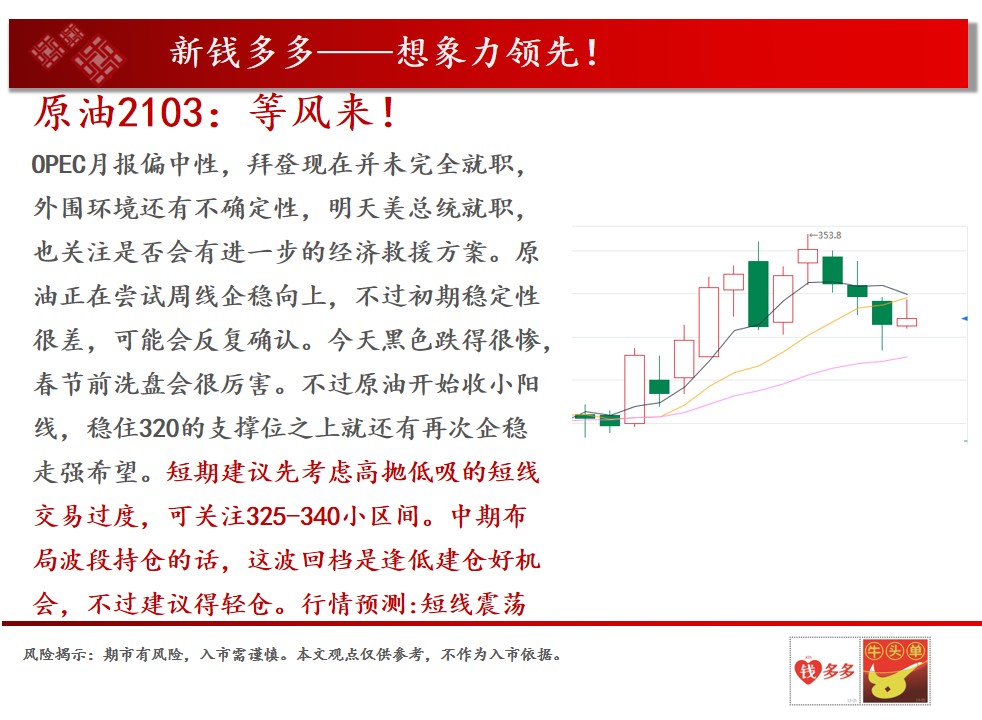 新钱多多——想象力领先！

原油2103：等风来！

OPEC月报偏中性，拜登现在并未完全就职，外围环境还有不确定性，明天美总统就职，也关注是否会有进一步的经济救援方案。原油正在尝试周线企稳向上，不过初期稳定性很差，可能会反复确认。今天黑色跌得很惨，春节前洗盘会很厉害。不过原油开始收小阳线，稳住320的支撑位之上就还有再次企稳走强希望。短期建议先考虑高抛低吸的短线交易过度，可关注325-340小区间。中期布局波段持仓的话，这波回档是逢低建仓好机会，不过建议得轻仓。行情预测:短线震荡

353.8

风险揭示：期市有风险，入市需谨慎。本文观点仅供参考，不作为入市依据。

钱多多

牛头单